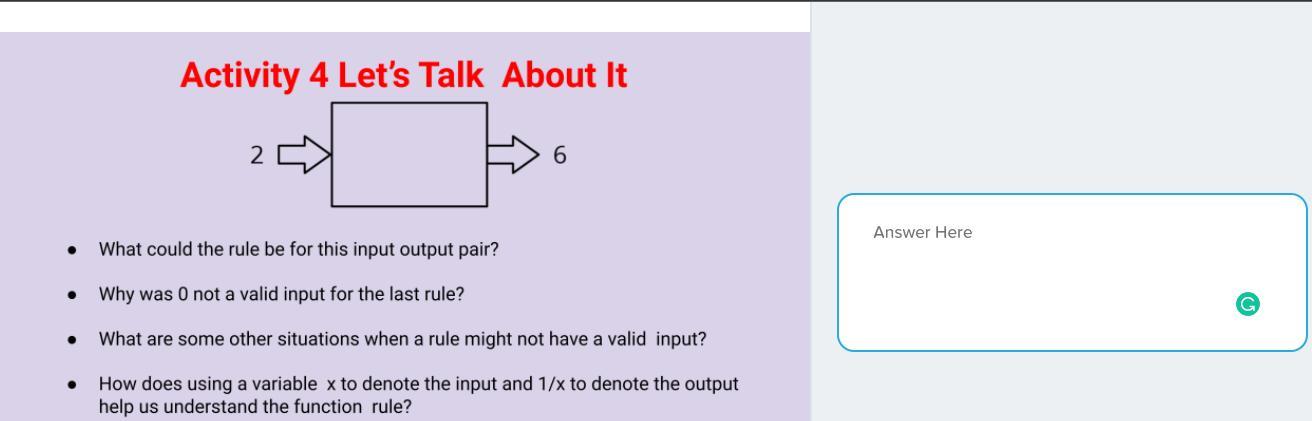 Activity 4 Let's Talk About It

2 6

- What could the rule be for this input output pair?
- Why was 0 not a valid input for the last rule?
- What are some other situations when a rule might not have a valid input?
- How does using a variable x to denote the input and 1/x to denote the output help us understand the function rule?

Answer Here